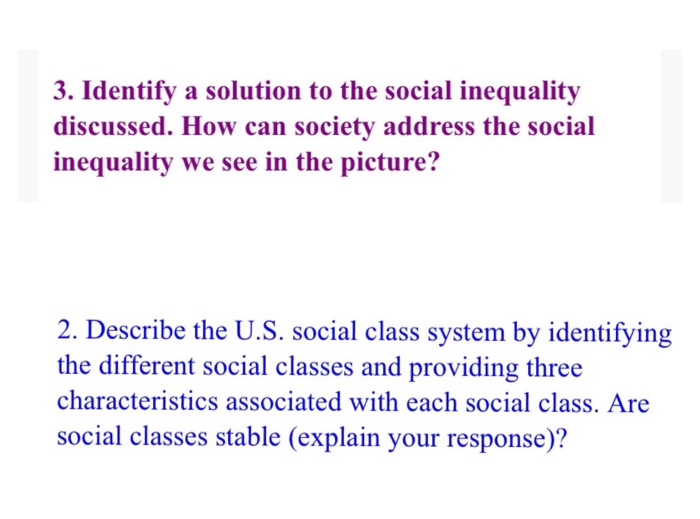 3. Identify a solution to the social inequality discussed. How can society address the social inequality we see in the picture?

2. Describe the U.S. social class system by identifying the different social classes and providing three characteristics associated with each social class. Are social classes stable (explain your response)?